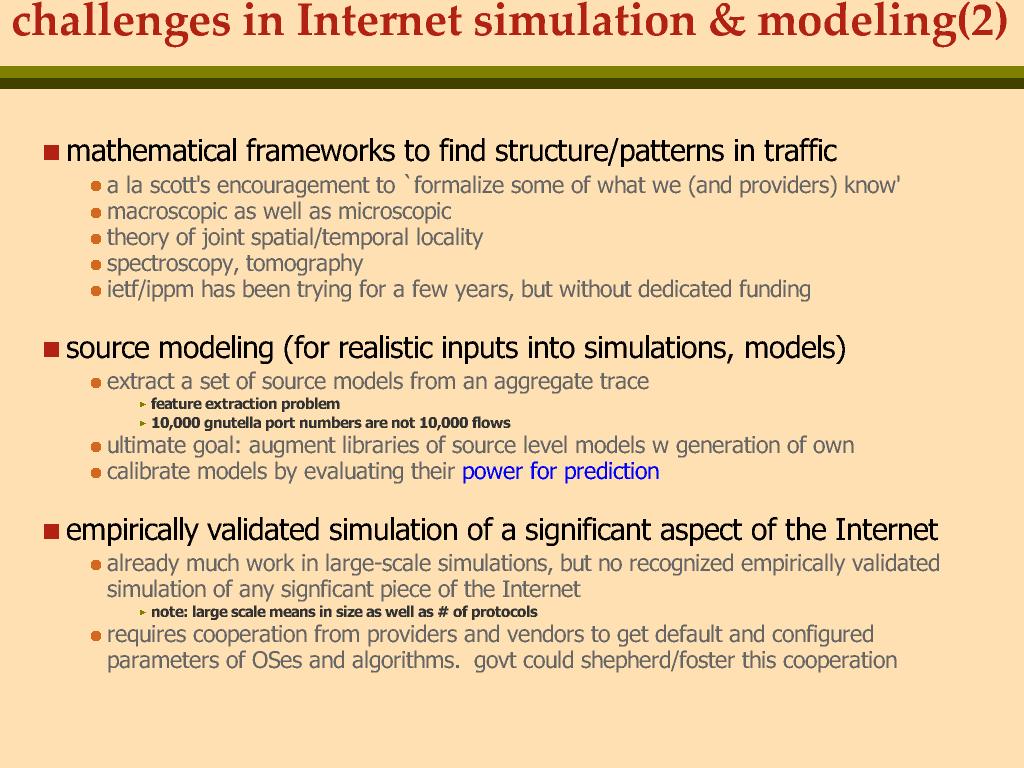 challenges in Internet simulation & modeling(2)

mathematical frameworks to find structure/patterns in traffic
a la scott's encouragement to `formalize some of what we (and providers) know'
macroscopic as well as microscopic
theory of joint spatial/temporal locality
spectroscopy, tomography
ietf/ippm has been trying for a few years, but without dedicated funding

source modeling (for realistic inputs into simulations, models)
extract a set of source models from an aggregate trace
feature extraction problem
10,000 gnutella port numbers are not 10,000 flows
ultimate goal: augment libraries of source level models w generation of own
calibrate models by evaluating their power for prediction

empirically validated simulation of a significant aspect of the Internet
already much work in large-scale simulations, but no recognized empirically validated simulation of any signficant piece of the Internet
note: large scale means in size as well as # of protocols
requires cooperation from providers and vendors to get default and configured parameters of OSes and algorithms. govt could shepherd/foster this cooperation